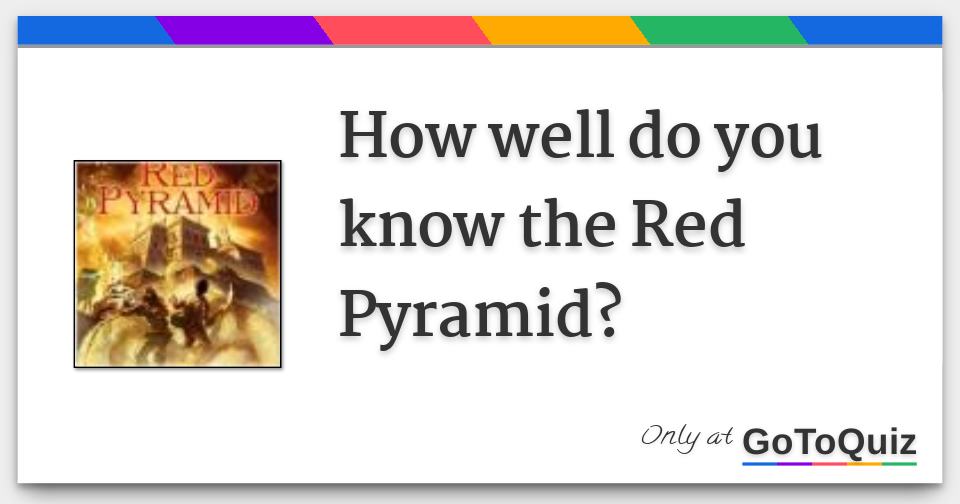 RED PYRAMID

How well do you know the Red Pyramid?

Only at GoToQuiz